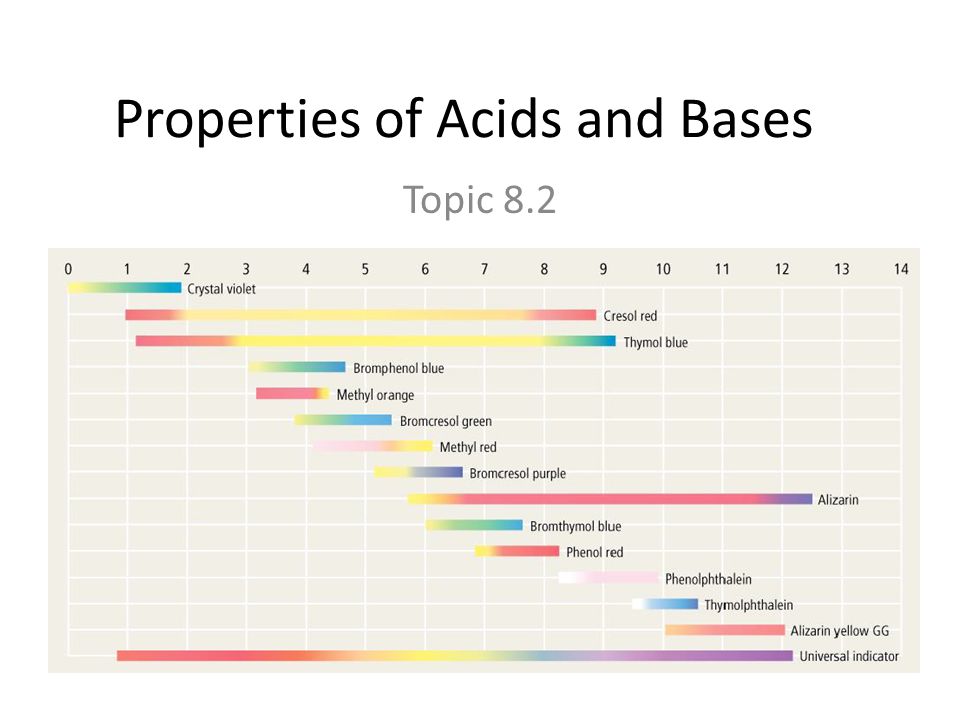 Properties of Acids and Bases

Topic 8.2

0 1 2 3 4 5 6 7 8 9 10 11 12 13 14

Crystal violet
Cresol red
Thymol blue
Bromphenol blue
Methyl orange
Bromcresol green
Methyl red
Bromcresol purple
Alizarin
Bromthymol blue
Phenol red
Phenolphthalein
Thymolphthalein
Alizarin yellow GG
Universal indicator